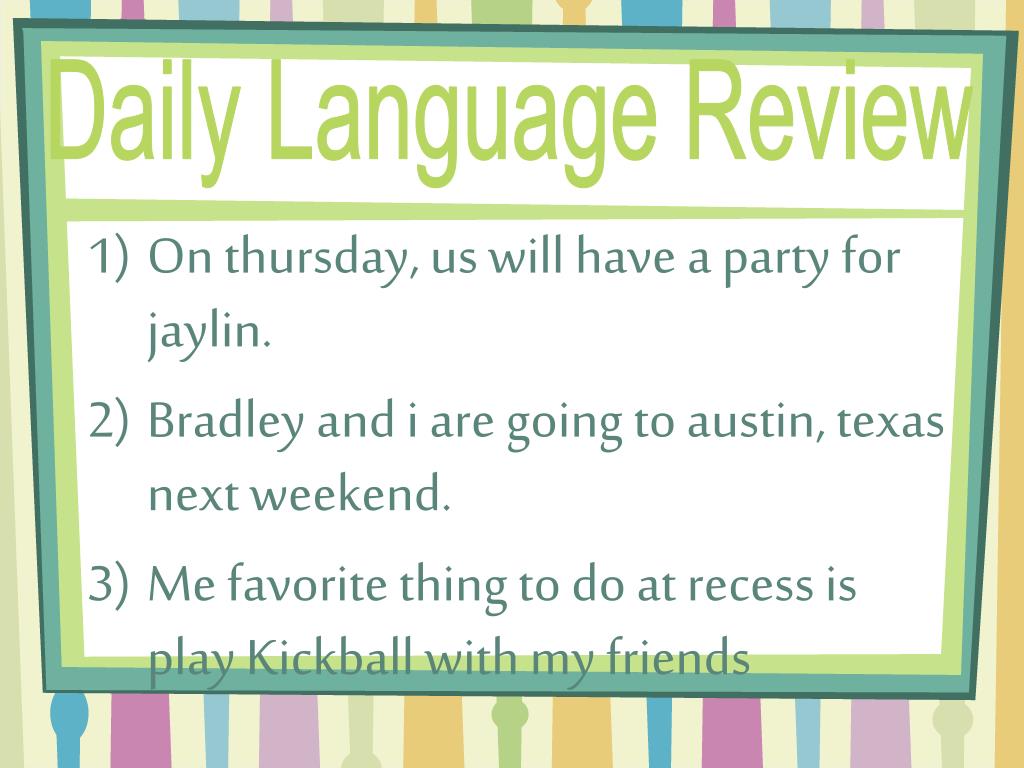 Daily Language Review

1) On thursday, us will have a party for jaylin.

2) Bradley and i are going to austin, texas next weekend.

3) Me favorite thing to do at recess is play Kickball with my friends